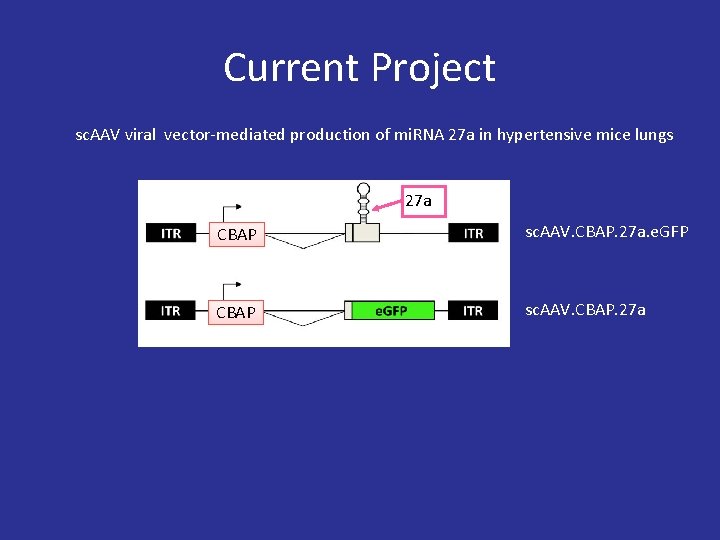 Current Project

scAAV viral vector-mediated production of miRNA 27a in hypertensive mice lungs

27a

ITR CBAP ITR

scAAV.CBAP.27a.eGFP

ITR CBAP eGFP ITR

scAAV.CBAP.27a